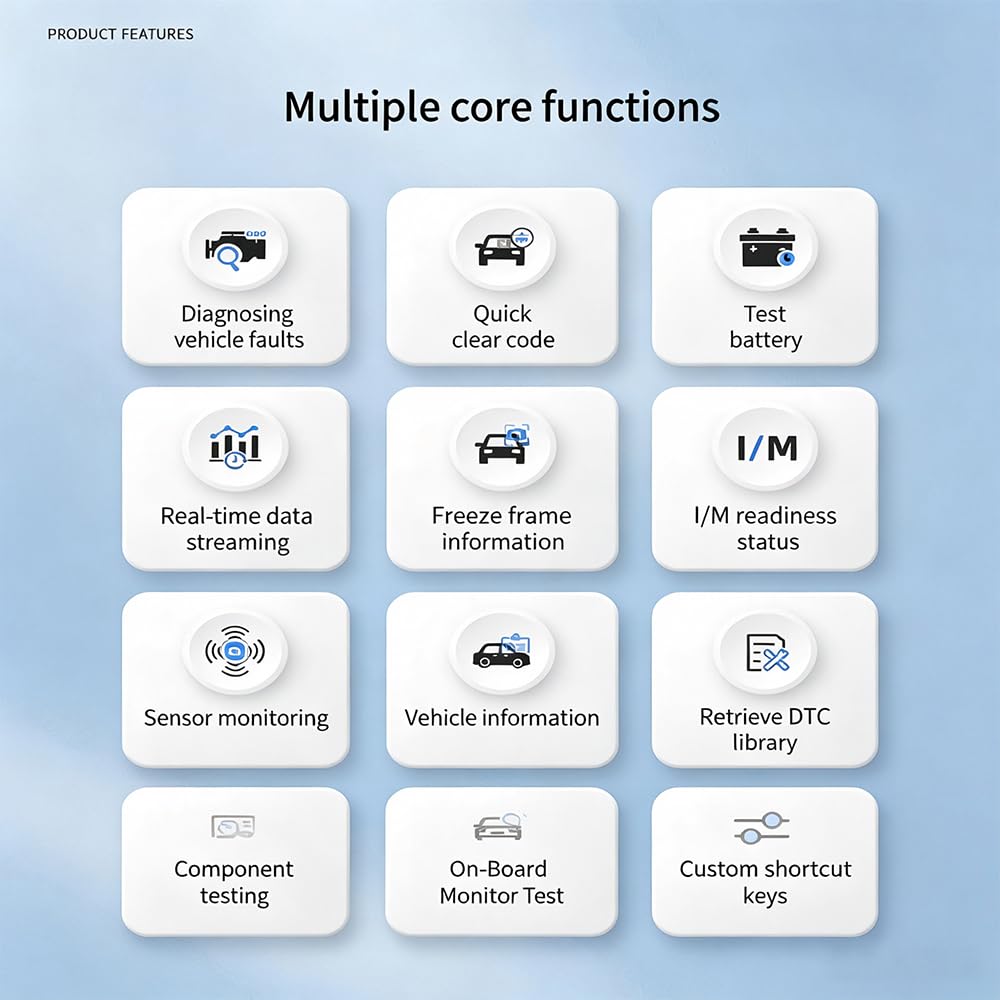 PRODUCT FEATURES

Multiple core functions

Diagnosing vehicle faults

Quick clear code

Test battery

Real-time data streaming

Freeze frame information

I/M

I/M readiness status

Sensor monitoring

Vehicle information

Retrieve DTC library

Component testing

On-Board Monitor Test

Custom shortcut keys